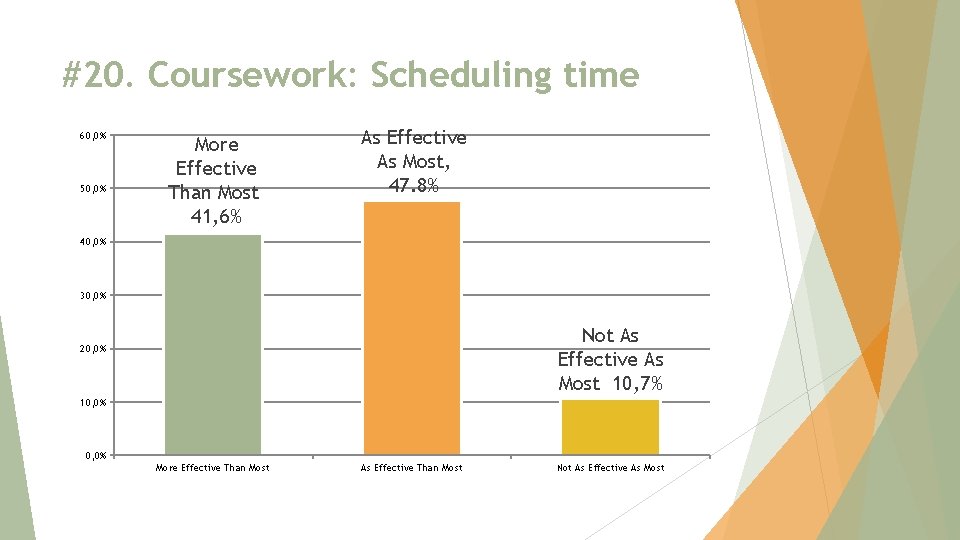 #20. Coursework: Scheduling time

60,0%
50,0%
40,0%
30,0%
20,0%
10,0%
0,0%

More Effective Than Most 41,6%

As Effective As Most, 47.8%

Not As Effective As Most 10,7%

More Effective Than Most
As Effective Than Most
Not As Effective As Most